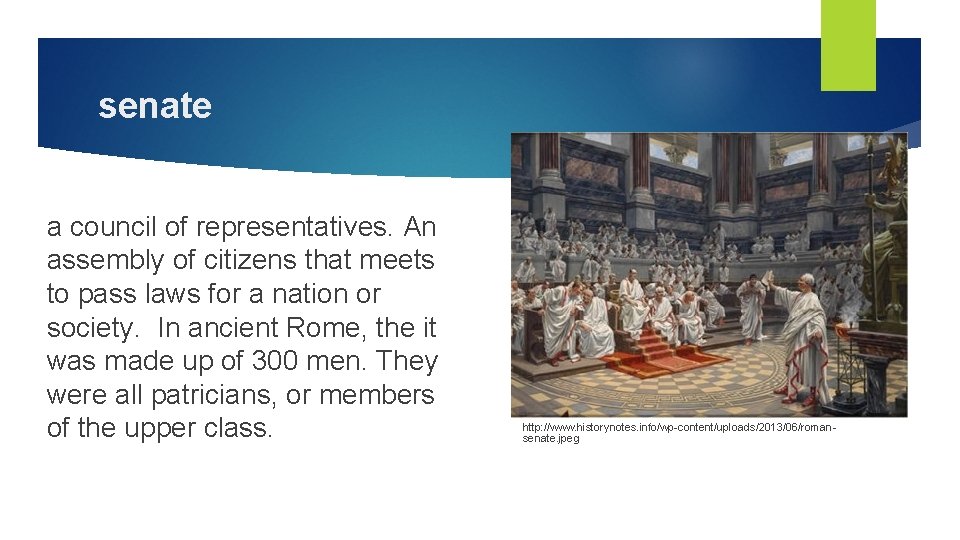 senate

a council of representatives. An assembly of citizens that meets to pass laws for a nation or society. In ancient Rome, the it was made up of 300 men. They were all patricians, or members of the upper class.

http://www.historynotes.info/wp-content/uploads/2013/06/roman-senate.jpeg